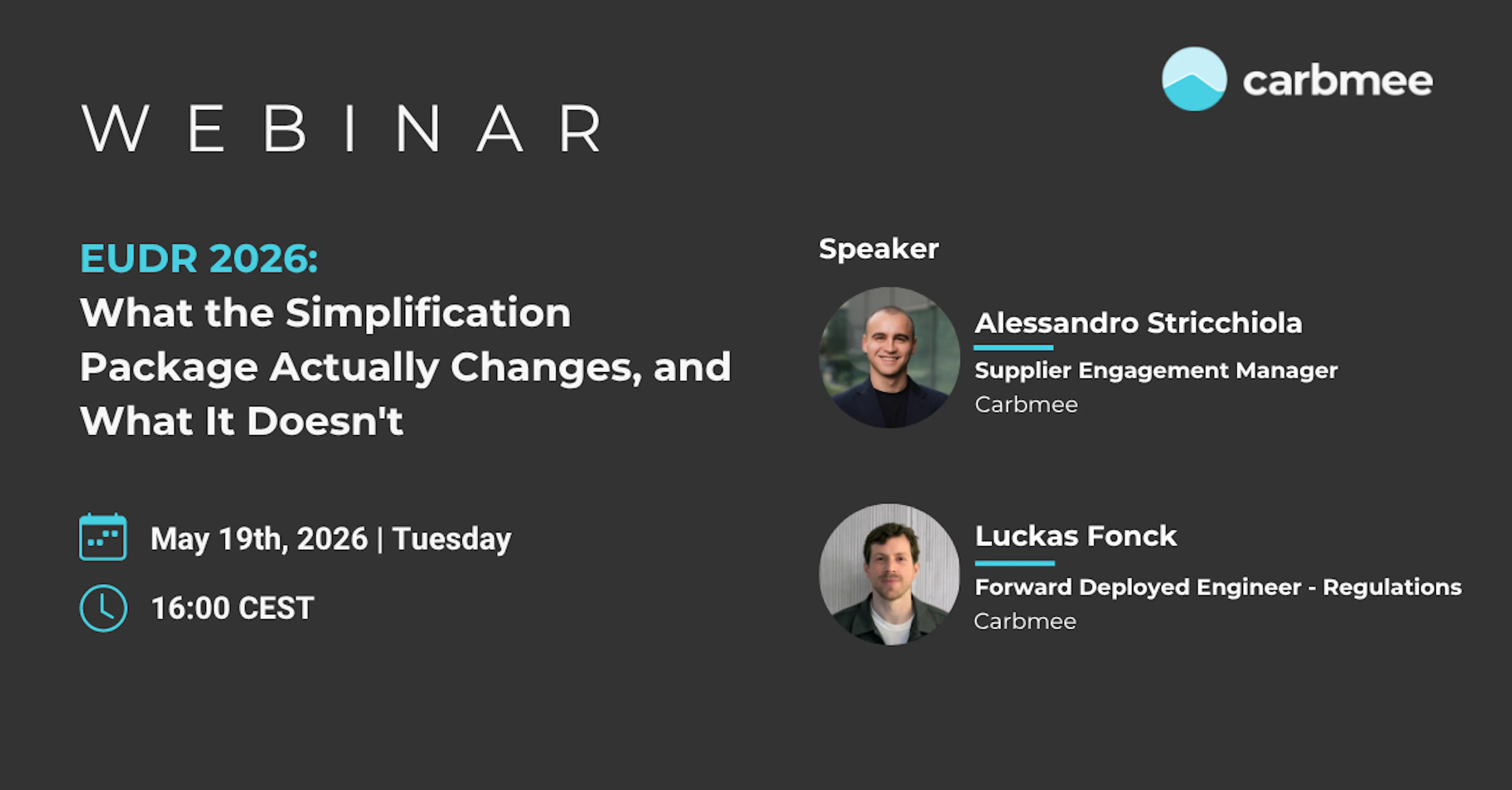 carbmee

WEBINAR

EUDR 2026:
What the Simplification Package Actually Changes, and What It Doesn't

May 19th, 2026 | Tuesday

16:00 CEST

Speaker

Alessandro Stricchiola
Supplier Engagement Manager
Carbmee

Luckas Fonck
Forward Deployed Engineer - Regulations
Carbmee